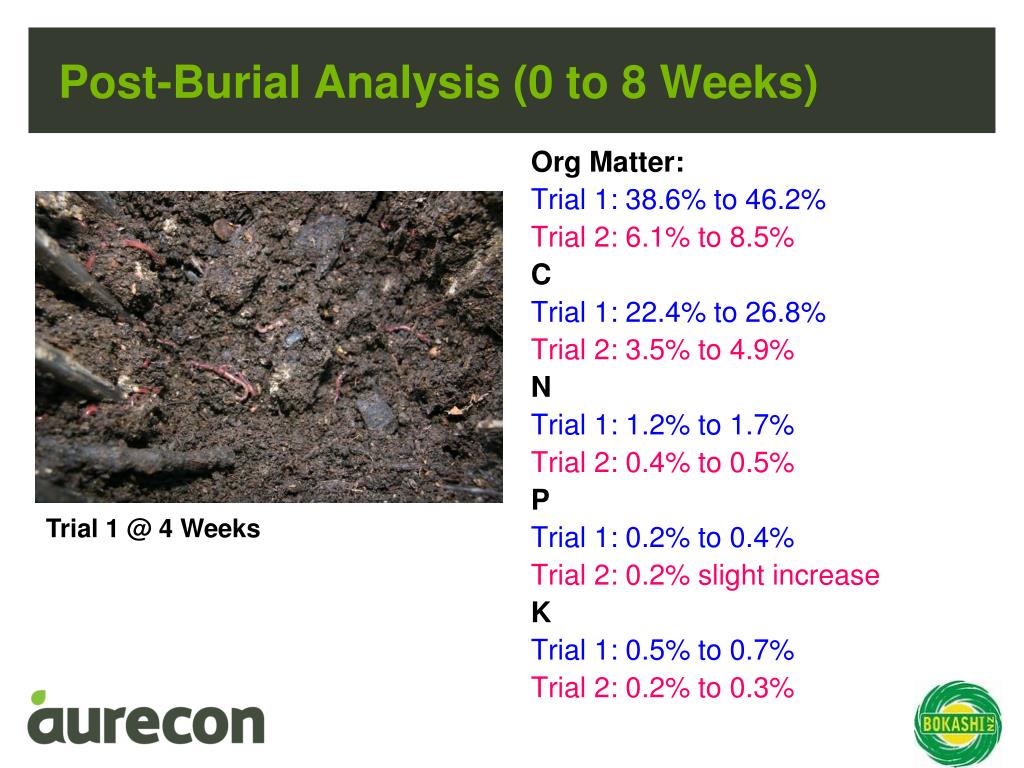 Post-Burial Analysis (0 to 8 Weeks)

Trial 1 @ 4 Weeks

Org Matter:
Trial 1: 38.6% to 46.2%
Trial 2: 6.1% to 8.5%
C
Trial 1: 22.4% to 26.8%
Trial 2: 3.5% to 4.9%
N
Trial 1: 1.2% to 1.7%
Trial 2: 0.4% to 0.5%
P
Trial 1: 0.2% to 0.4%
Trial 2: 0.2% slight increase
K
Trial 1: 0.5% to 0.7%
Trial 2: 0.2% to 0.3%

aurecon

BOKASHI NZ